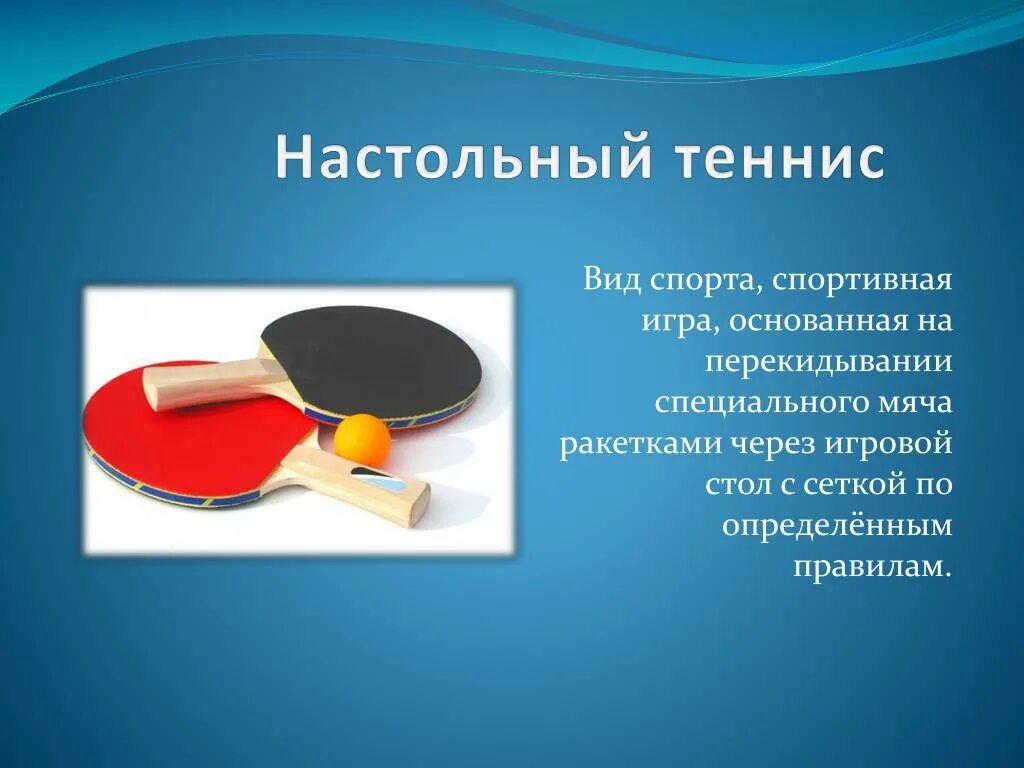 Настольный теннис

Вид спорта, спортивная игра, основанная на перекидывании специального мяча ракетками через игровой стол с сеткой по определённым правилам.